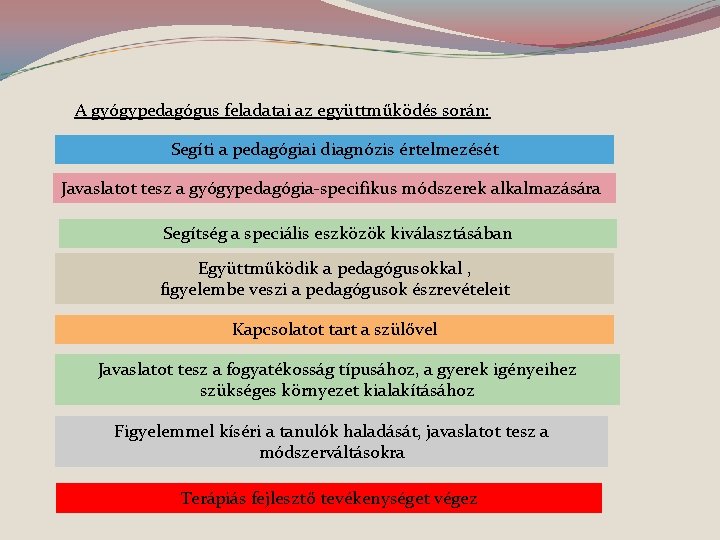 A gyógypedagógus feladatai az együttműködés során:

Segíti a pedagógiai diagnózis értelmezését

Javaslatot tesz a gyógypedagógia-specifikus módszerek alkalmazására

Segítség a speciális eszközök kiválasztásában

Együttműködik a pedagógusokkal , figyelembe veszi a pedagógusok észrevételeit

Kapcsolatot tart a szülővel

Javaslatot tesz a fogyatékosság típusához, a gyerek igényeihez szükséges környezet kialakításához

Figyelemmel kíséri a tanulók haladását, javaslatot tesz a módszerváltásokra

Terápiás fejlesztő tevékenységet végez